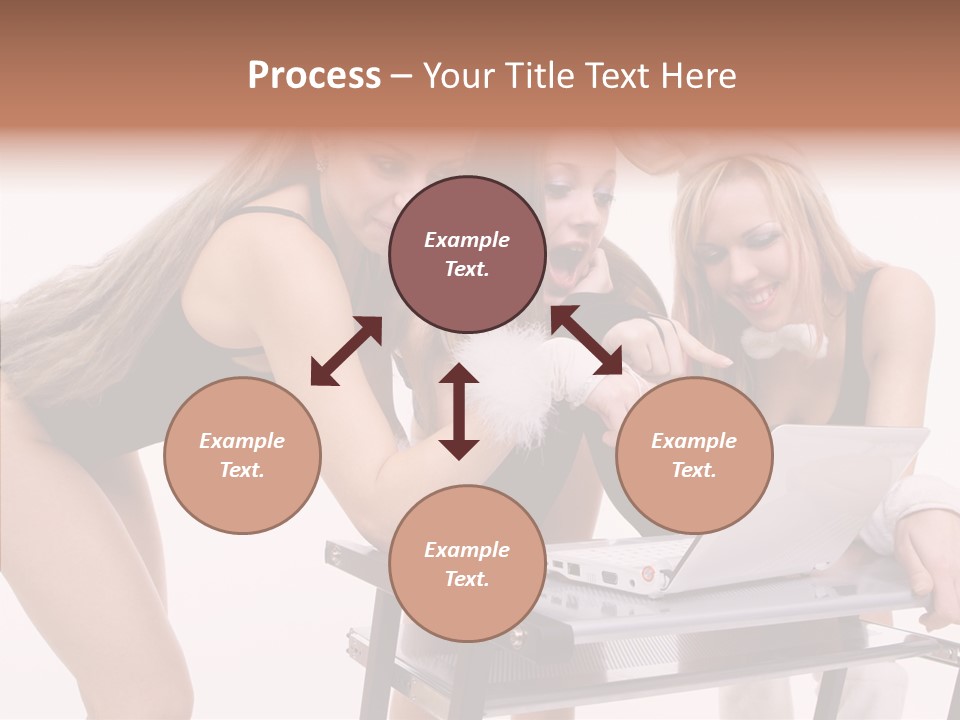 Process – Your Title Text Here

Example Text.

Example Text.

Example Text.

Example Text.